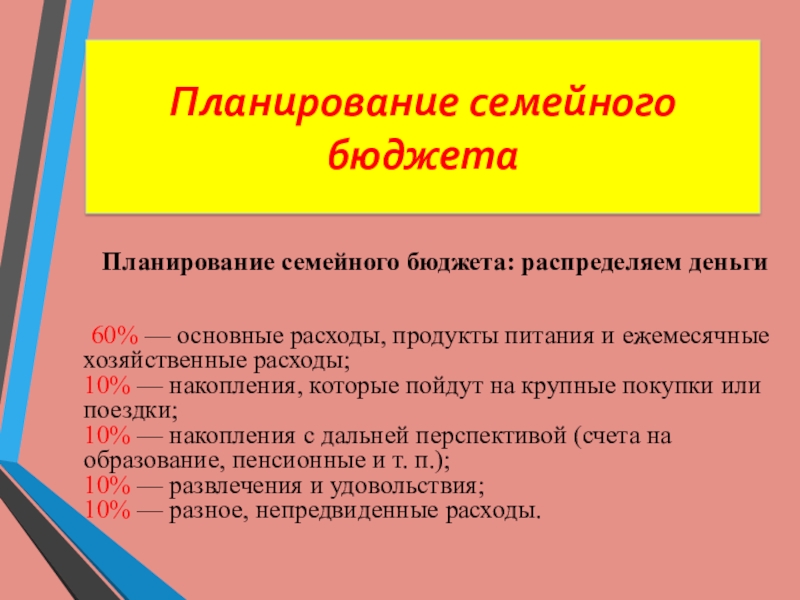 Планирование семейного бюджета

Планирование семейного бюджета: распределяем деньги

60% — основные расходы, продукты питания и ежемесячные хозяйственные расходы;
10% — накопления, которые пойдут на крупные покупки или поездки;
10% — накопления с дальней перспективой (счета на образование, пенсионные и т. п.);
10% — развлечения и удовольствия;
10% — разное, непредвиденные расходы.